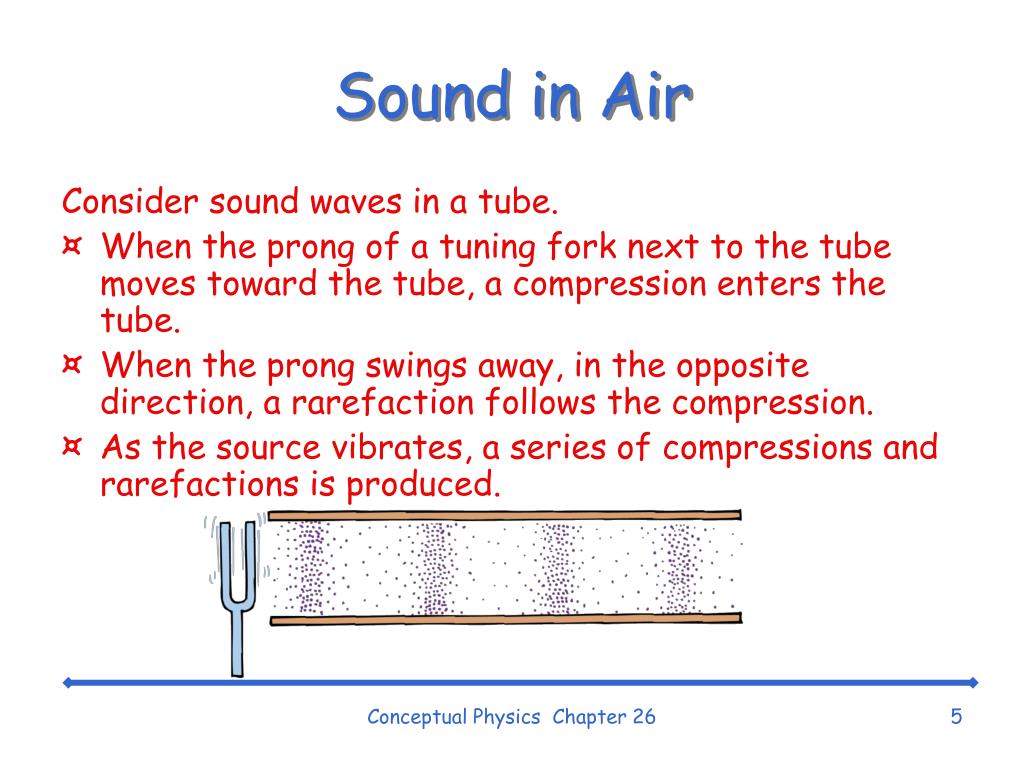 Sound in Air

Consider sound waves in a tube.

¤ When the prong of a tuning fork next to the tube moves toward the tube, a compression enters the tube.

¤ When the prong swings away, in the opposite direction, a rarefaction follows the compression.

¤ As the source vibrates, a series of compressions and rarefactions is produced.

Conceptual Physics Chapter 26

5